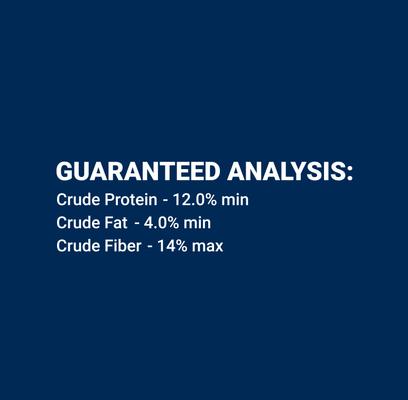 GUARANTEED ANALYSIS:
Crude Protein - 12.0% min
Crude Fat - 4.0% min
Crude Fiber - 14% max